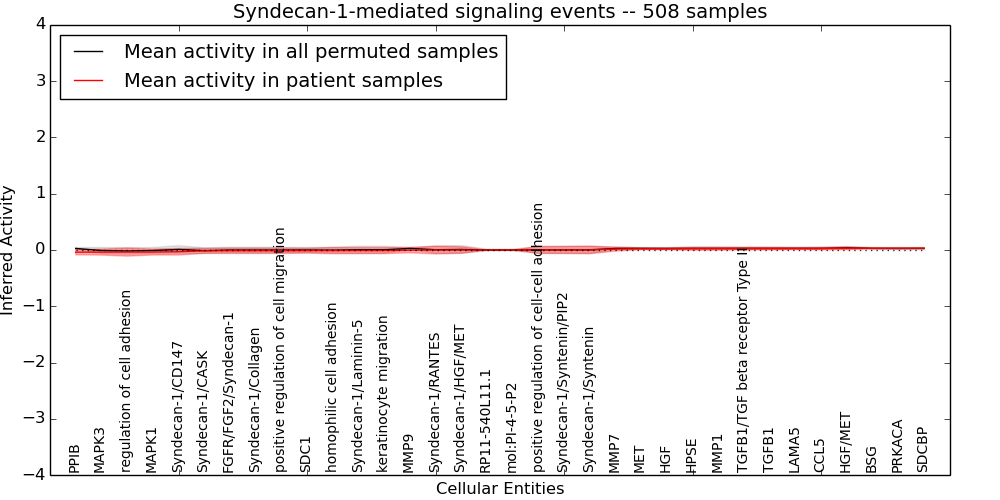 Syndecan-1-mediated signaling events -- 508 samples

Mean activity in all permuted samples
Mean activity in patient samples

Inferred Activity

4
3
2
1
0
−1
−2
−3
−4

PPIB
MAPK3
regulation of cell adhesion
MAPK1
Syndecan-1/CD147
Syndecan-1/CASK
FGFR/FGF2/Syndecan-1
Syndecan-1/Collagen
positive regulation of cell migration
SDC1
homophilic cell adhesion
Syndecan-1/Laminin-5
keratinocyte migration
MMP9
Syndecan-1/RANTES
Syndecan-1/HGF/MET
RP11-540L11.1
mol:PI-4-5-P2
positive regulation of cell-cell adhesion
Syndecan-1/Syntenin/PIP2
Syndecan-1/Syntenin
MMP7
MET
HGF
HPSE
MMP1
TGFB1/TGF beta receptor Type II
TGFB1
LAMA5
CCL5
HGF/MET
BSG
PRKACA
SDCBP

Cellular Entities